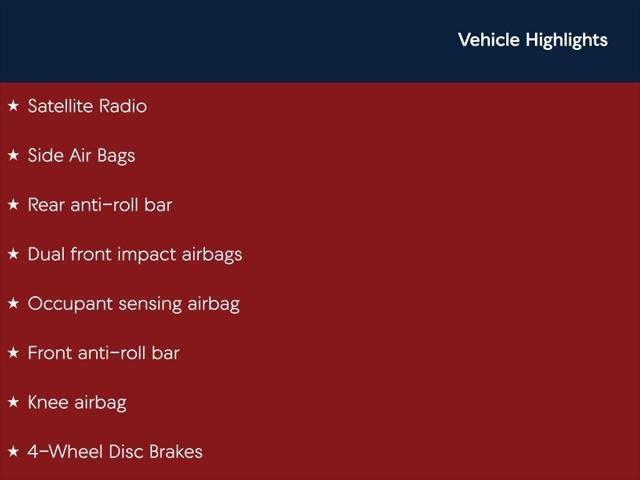 Vehicle Highlights

★ Satellite Radio

★ Side Air Bags

★ Rear anti-roll bar

★ Dual front impact airbags

★ Occupant sensing airbag

★ Front anti-roll bar

★ Knee airbag

★ 4-Wheel Disc Brakes